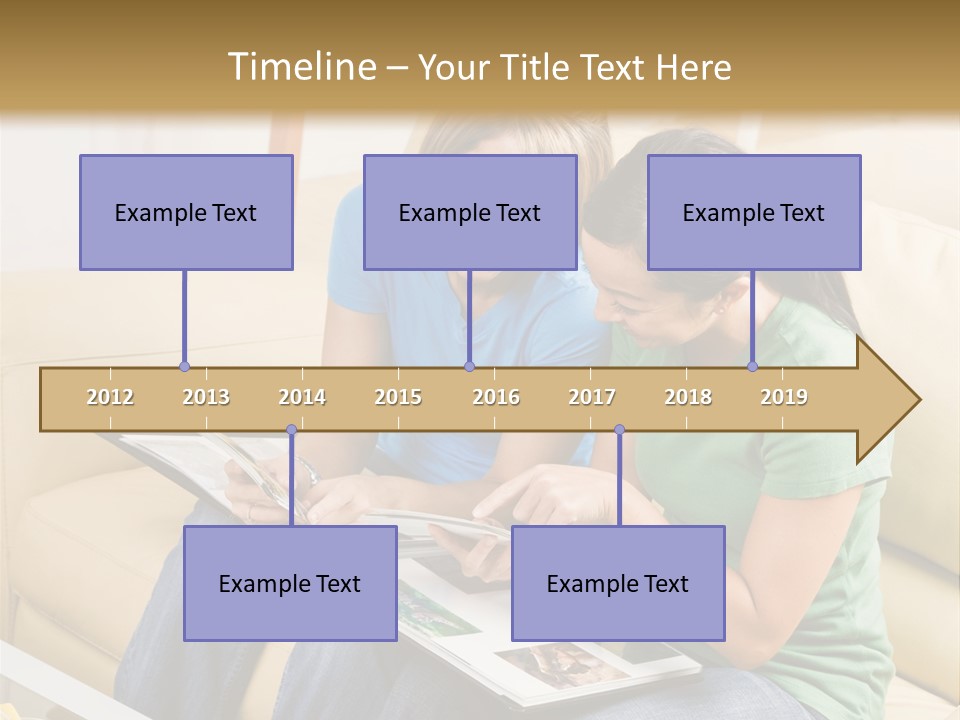 Timeline – Your Title Text Here

Example Text

Example Text

Example Text

2012 2013 2014 2015 2016 2017 2018 2019

Example Text

Example Text